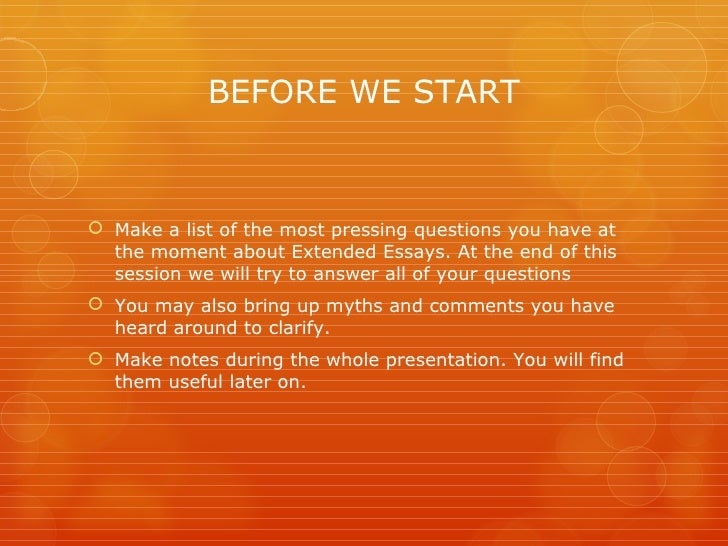 BEFORE WE START

Make a list of the most pressing questions you have at the moment about Extended Essays. At the end of this session we will try to answer all of your questions

You may also bring up myths and comments you have heard around to clarify.

Make notes during the whole presentation. You will find them useful later on.